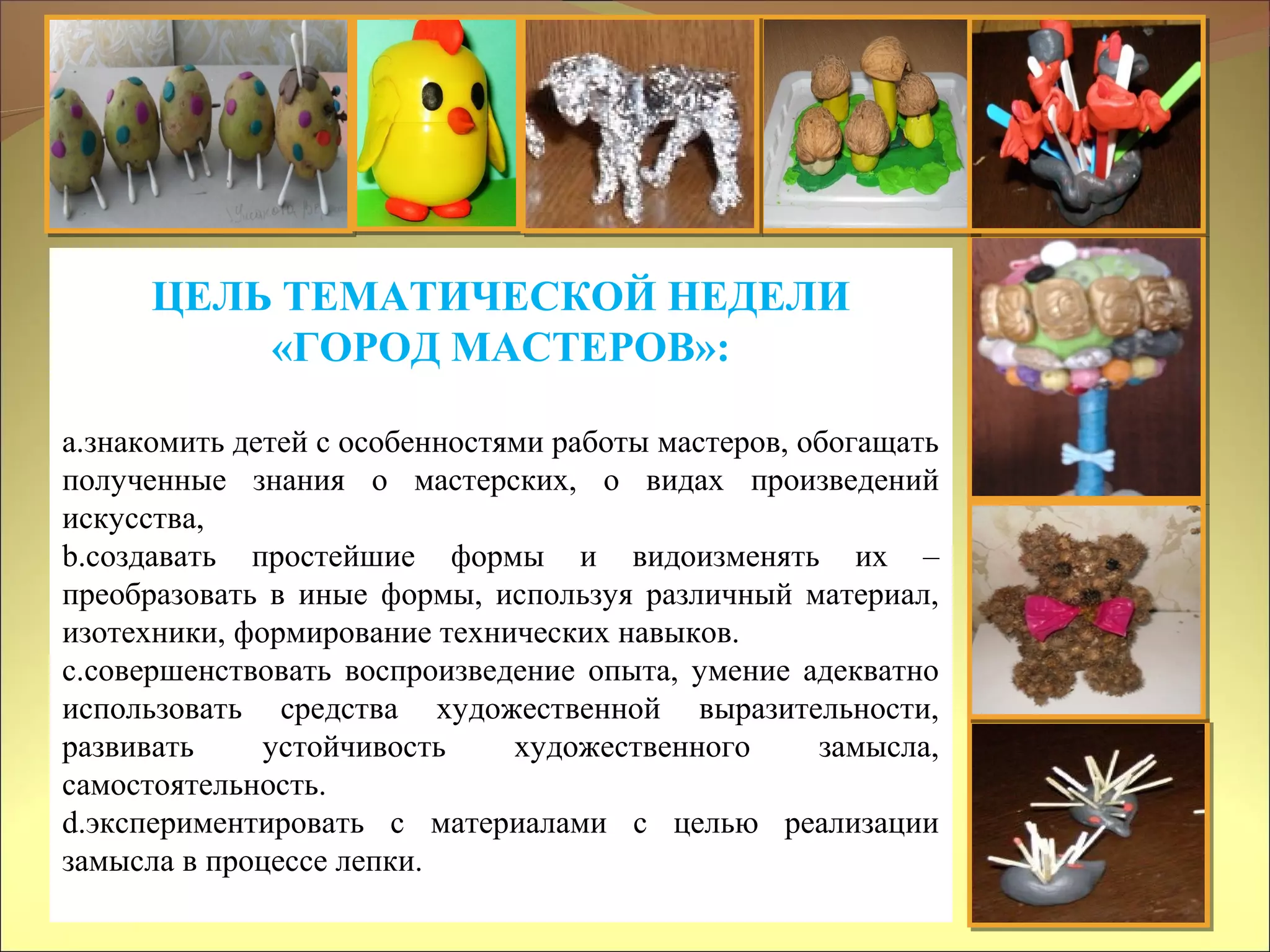 ЦЕЛЬ ТЕМАТИЧЕСКОЙ НЕДЕЛИ «ГОРОД МАСТЕРОВ»:

a.знакомить детей с особенностями работы мастеров, обогащать полученные знания о мастерских, о видах произведений искусства,
b.создавать простейшие формы и видоизменять их – преобразовать в иные формы, используя различный материал, изотехники, формирование технических навыков.
c.совершенствовать воспроизведение опыта, умение адекватно использовать средства художественной выразительности, развивать устойчивость художественного замысла, самостоятельность.
d.экспериментировать с материалами с целью реализации замысла в процессе лепки.